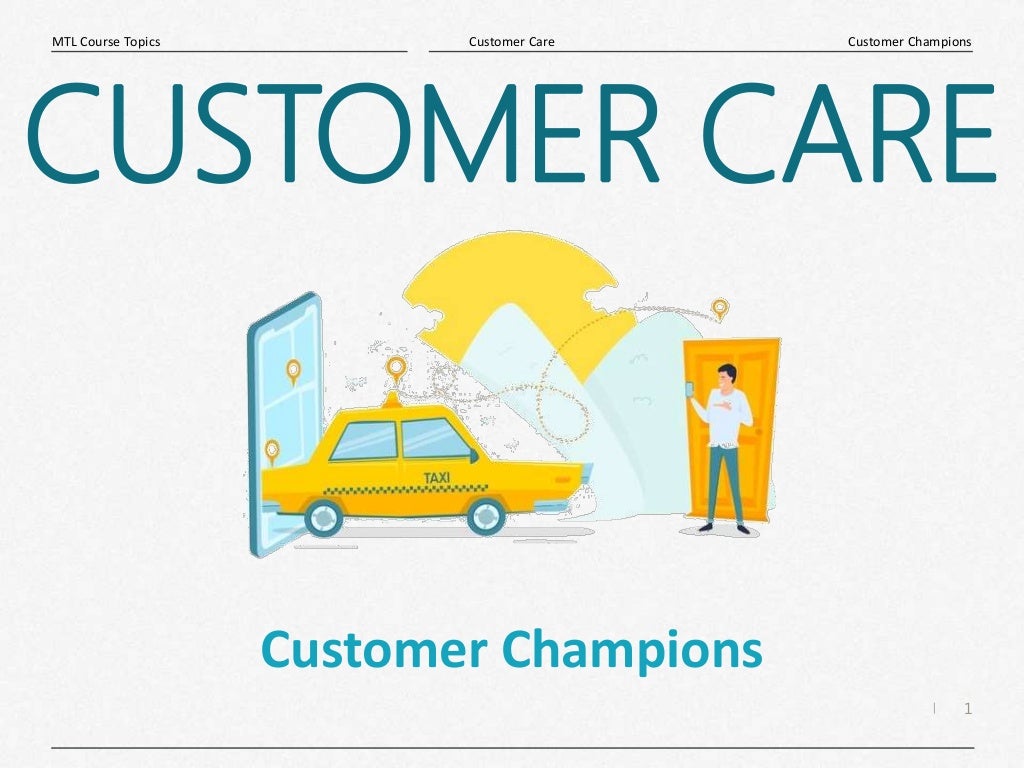 MTL Course Topics

Customer Care

Customer Champions

CUSTOMER CARE

TAXI

Customer Champions

1